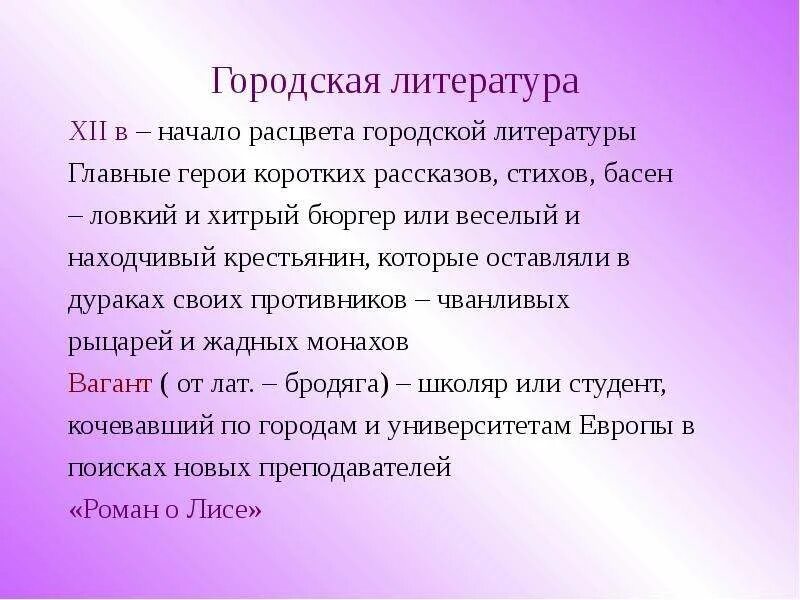 Городская литература

XII в – начало расцвета городской литературы

Главные герои коротких рассказов, стихов, басен – ловкий и хитрый бюргер или веселый и находчивый крестьянин, которые оставляли в дураках своих противников – чванливых рыцарей и жадных монахов

Вагант ( от лат. – бродяга) – школяр или студент, кочевавший по городам и университетам Европы в поисках новых преподавателей

«Роман о Лисе»